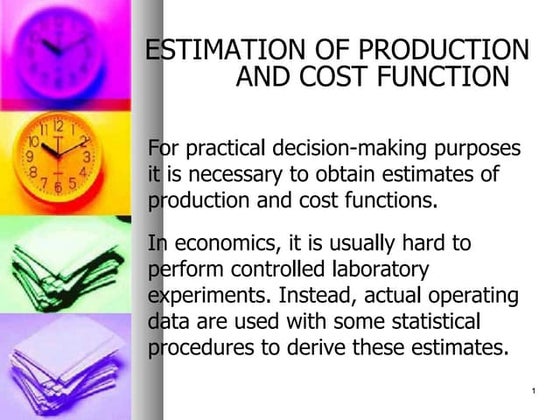 ESTIMATION OF PRODUCTION AND COST FUNCTION

For practical decision-making purposes it is necessary to obtain estimates of production and cost functions.

In economics, it is usually hard to perform controlled laboratory experiments. Instead, actual operating data are used with some statistical procedures to derive these estimates.

1